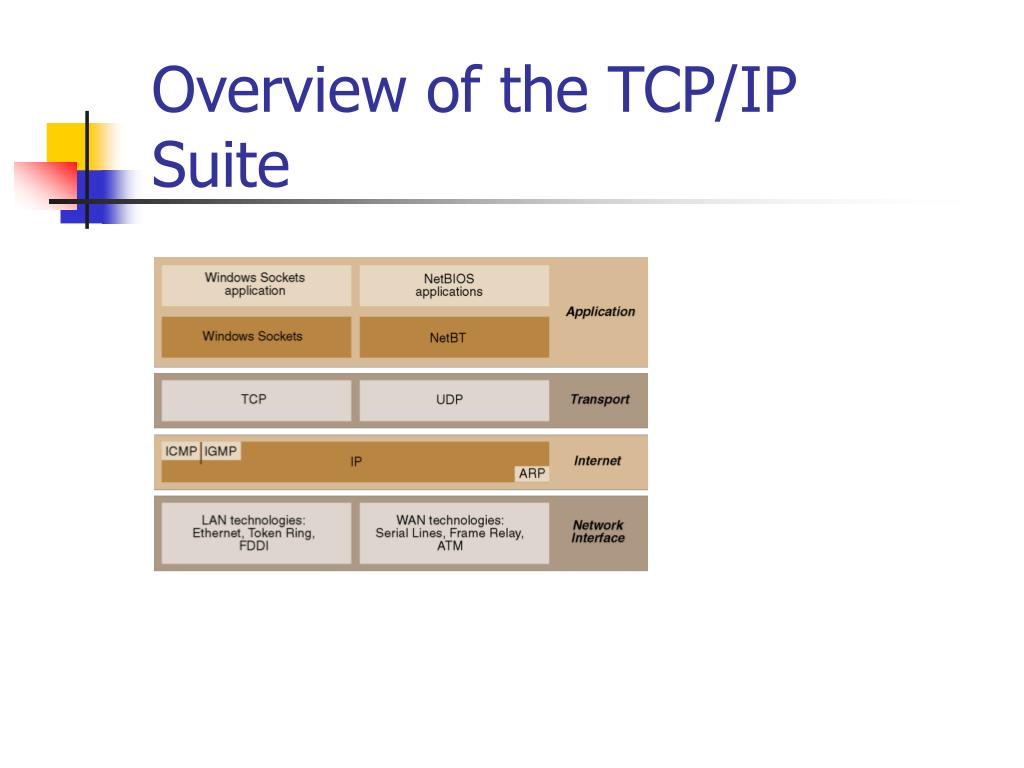 Overview of the TCP/IP Suite

Windows Sockets application

NetBIOS applications

Windows Sockets

NetBT

Application

TCP

UDP

Transport

ICMP IGMP

IP

ARP

Internet

LAN technologies: Ethernet, Token Ring, FDDI

WAN technologies: Serial Lines, Frame Relay, ATM

Network Interface